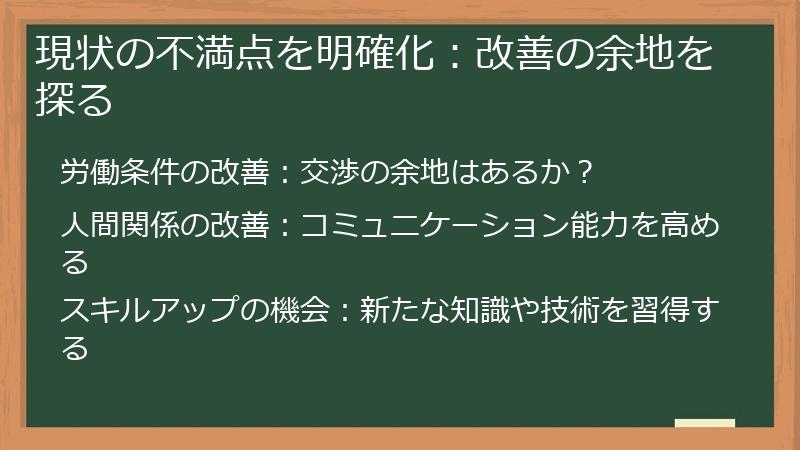 現状の不満点を明確化：改善の余地を探る

労働条件の改善：交渉の余地はあるか？

人間関係の改善：コミュニケーション能力を高める

スキルアップの機会：新たな知識や技術を習得する